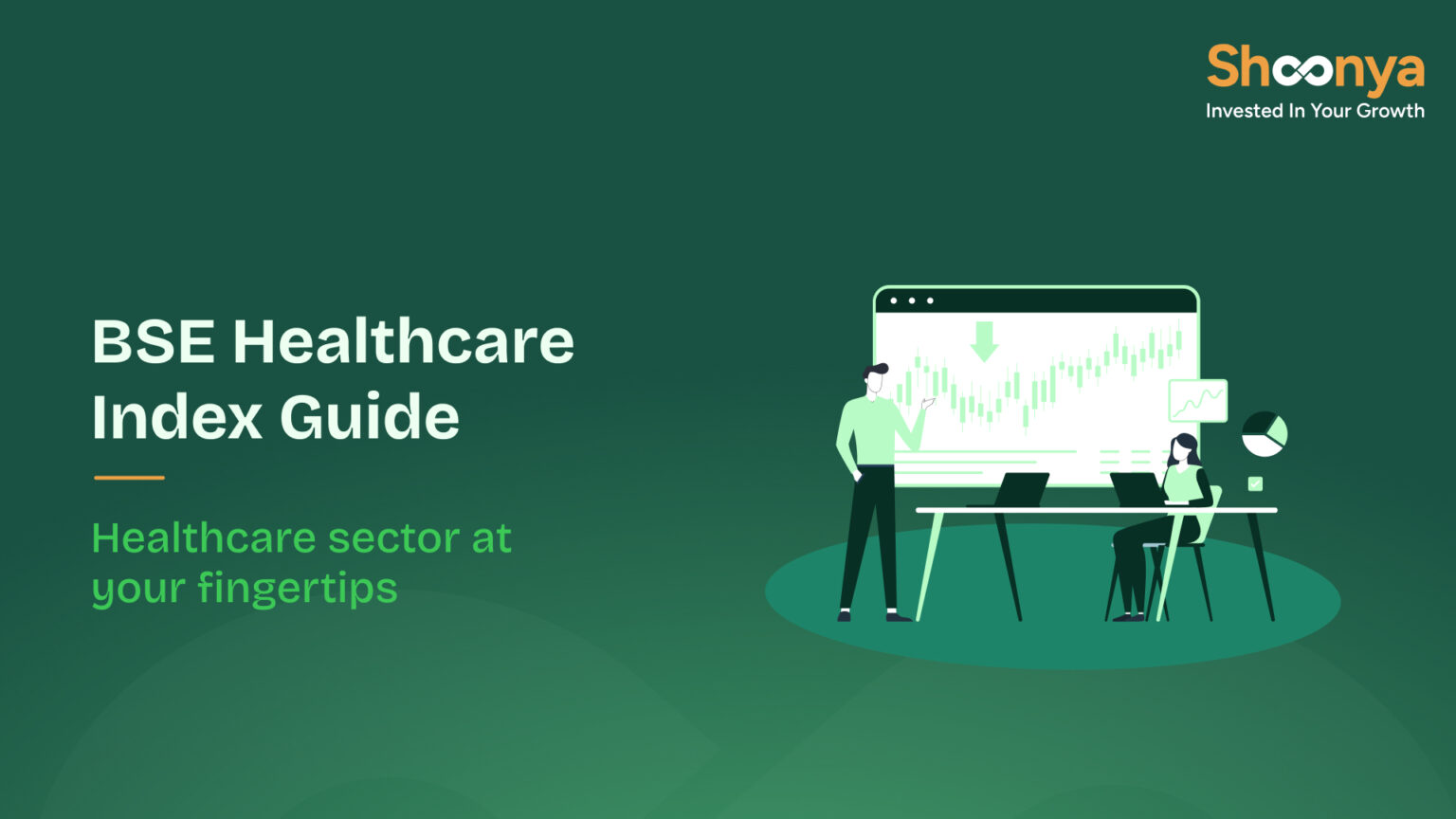 Shoonya
Invested In Your Growth

BSE Healthcare Index Guide

Healthcare sector at your fingertips